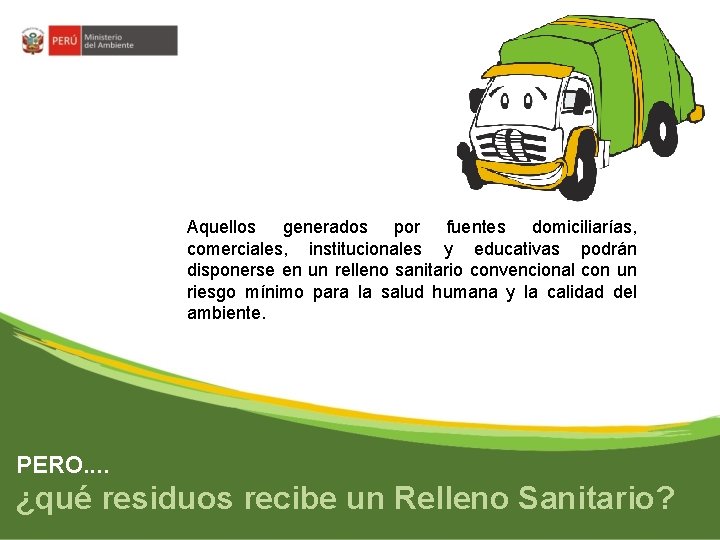 PERÚ Ministerio del Ambiente

Aquellos generados por fuentes domiciliarías, comerciales, institucionales y educativas podrán disponerse en un relleno sanitario convencional con un riesgo mínimo para la salud humana y la calidad del ambiente.

PERO....
¿qué residuos recibe un Relleno Sanitario?